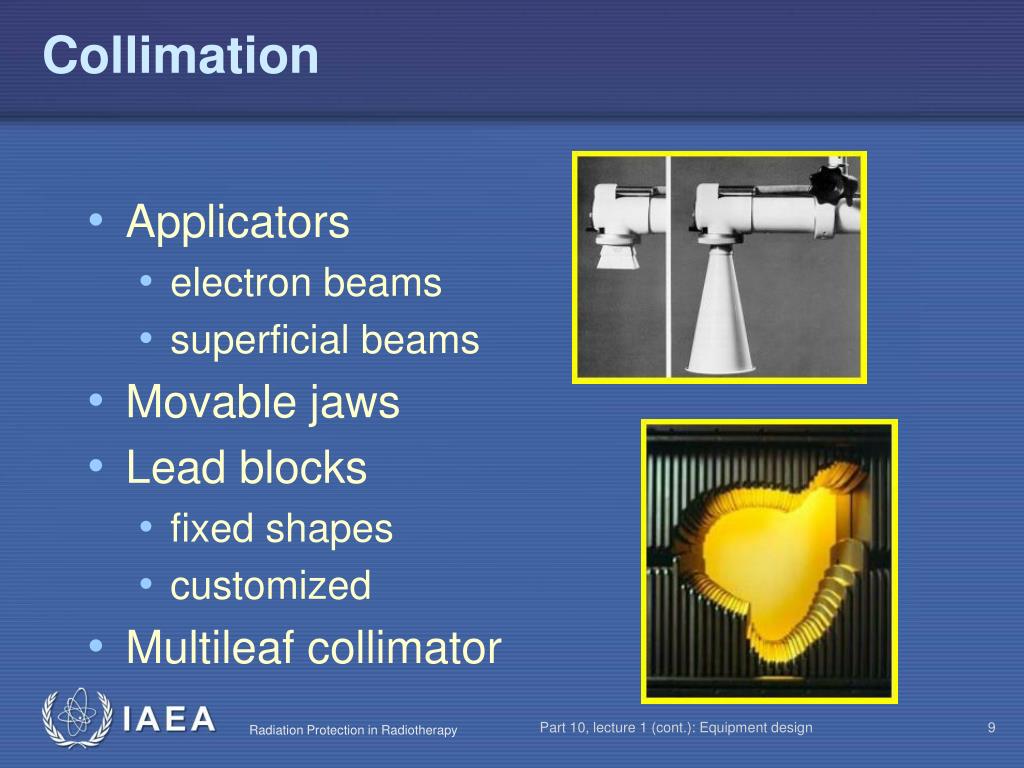 Collimation

• Applicators
  • electron beams
  • superficial beams
• Movable jaws
• Lead blocks
  • fixed shapes
  • customized
• Multileaf collimator

IAEA

Radiation Protection in Radiotherapy

Part 10, lecture 1 (cont.): Equipment design

9